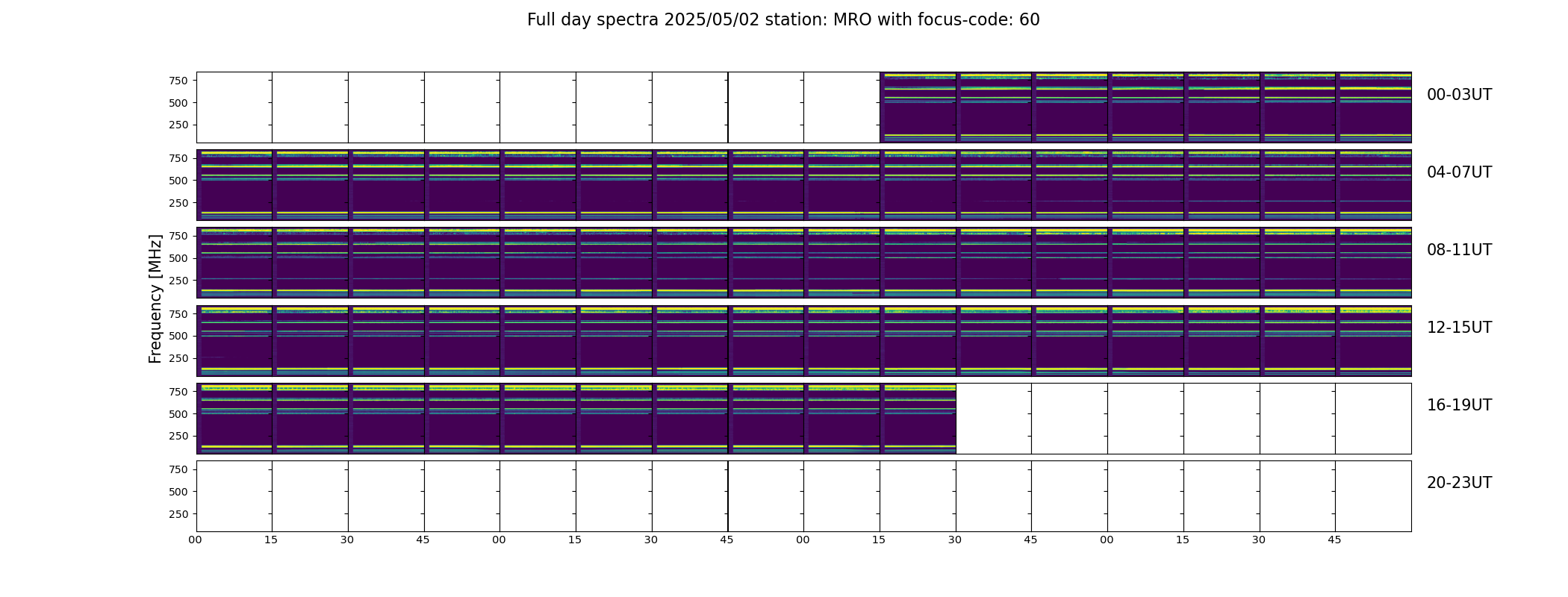 Full day spectra 2025/05/02 station: MRO with focus-code: 60

Frequency [MHz]

750
500
250
00-03UT

750
500
250
04-07UT

750
500
250
08-11UT

750
500
250
12-15UT

750
500
250
16-19UT

750
500
250
20-23UT

00 15 30 45 00 15 30 45 00 15 30 45 00 15 30 45